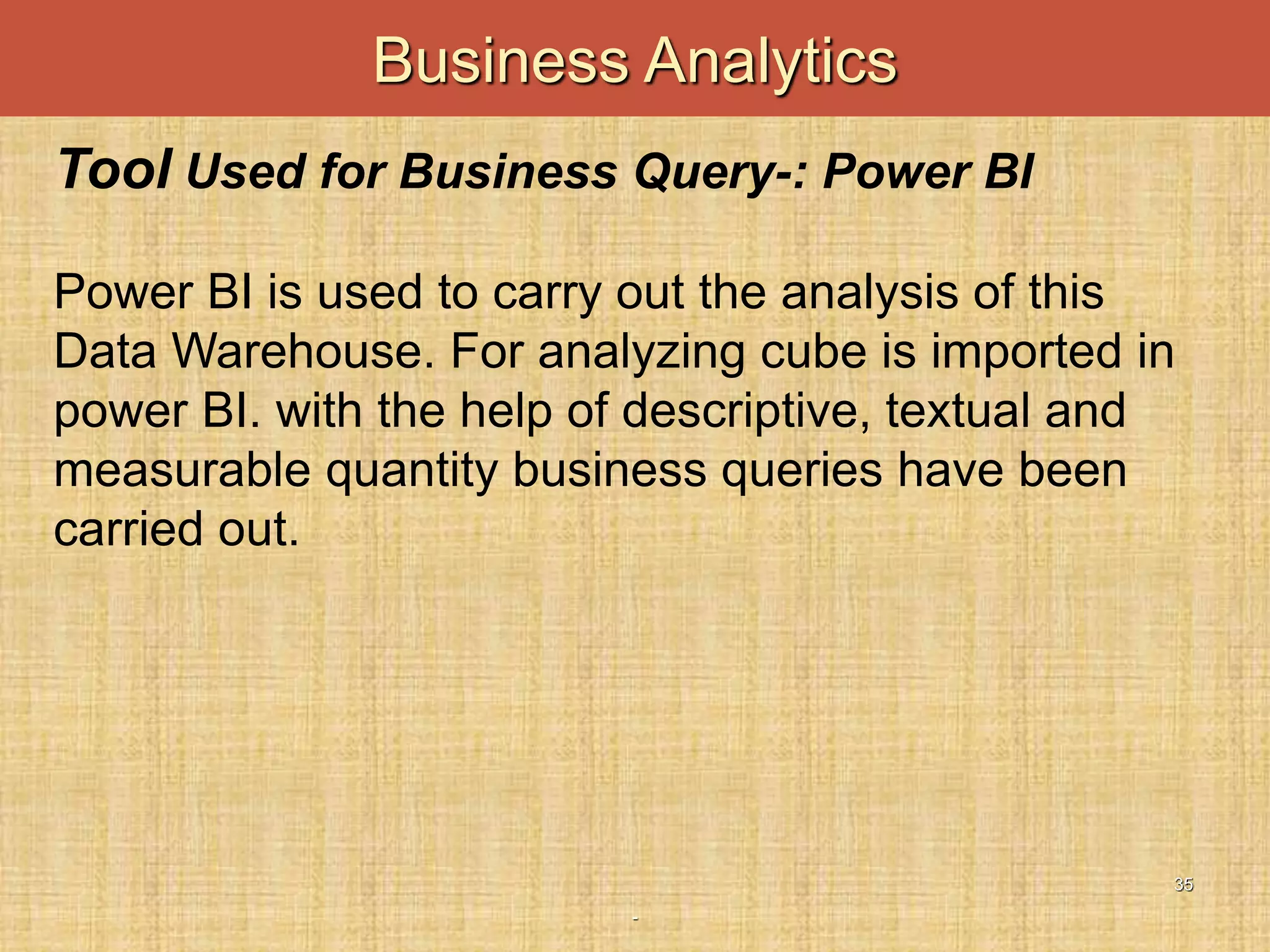 Business Analytics

Tool Used for Business Query-: Power BI

Power BI is used to carry out the analysis of this Data Warehouse. For analyzing cube is imported in power BI. with the help of descriptive, textual and measurable quantity business queries have been carried out.

35

-